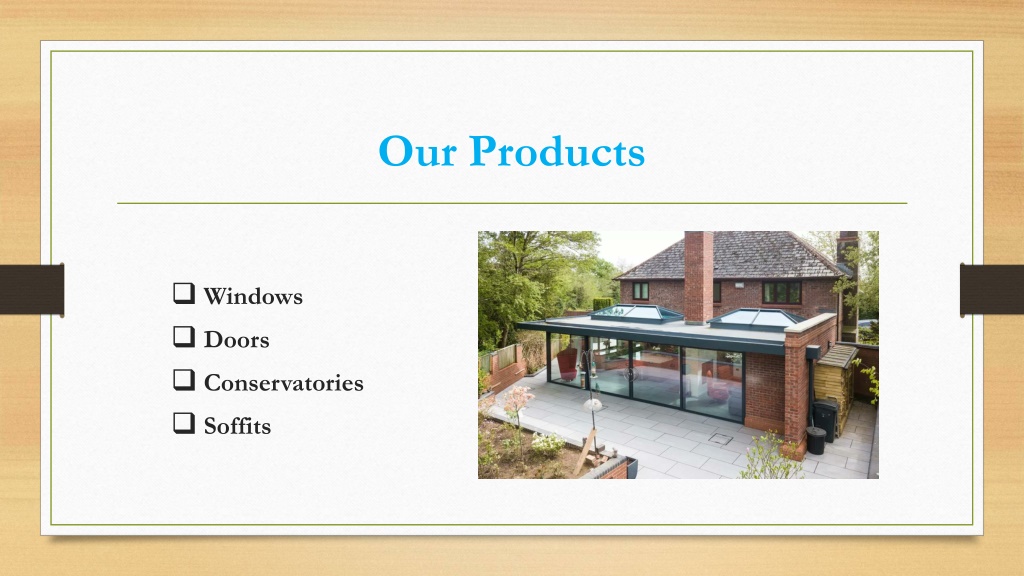 Our Products

❑ Windows
❑ Doors
❑ Conservatories
❑ Soffits